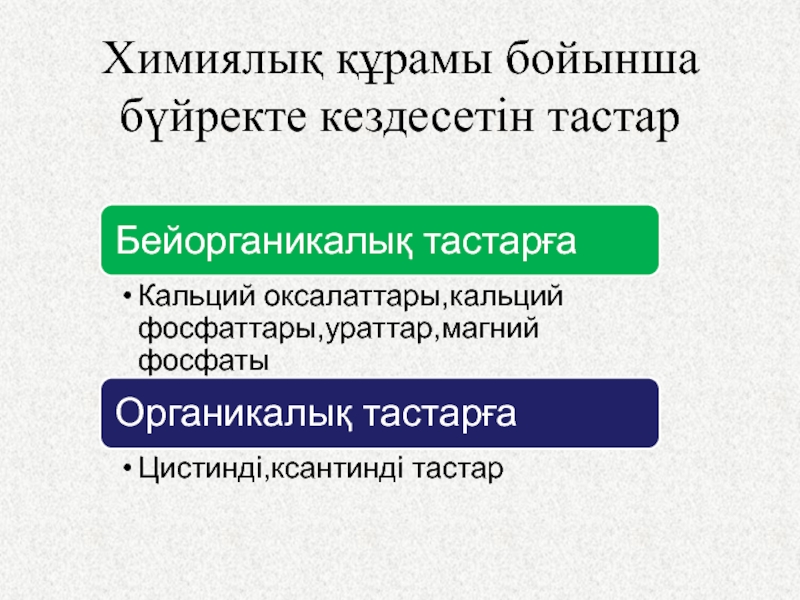 Химиялық құрамы бойынша бүйректе кездесетін тастар

Бейорганикалық тастарға

• Кальций оксалаттары,кальций фосфаттары,ураттар,магний фосфаты

Органикалық тастарға

• Цистинді,ксантинді тастар